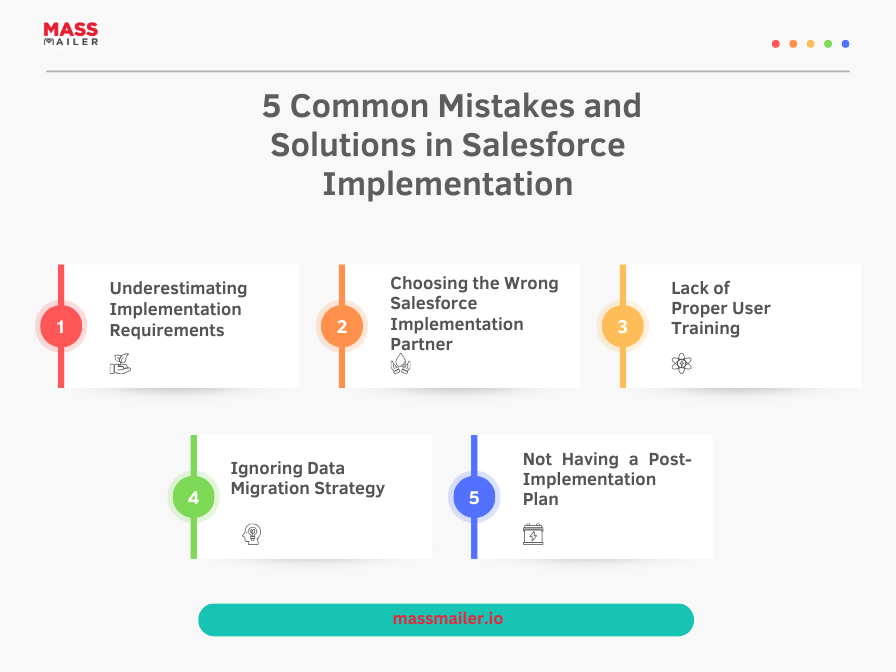 MASS MAILER

5 Common Mistakes and Solutions in Salesforce Implementation

1
Underestimating Implementation Requirements

2
Choosing the Wrong Salesforce Implementation Partner

3
Lack of Proper User Training

4
Ignoring Data Migration Strategy

5
Not Having a Post-Implementation Plan

massmailer.io